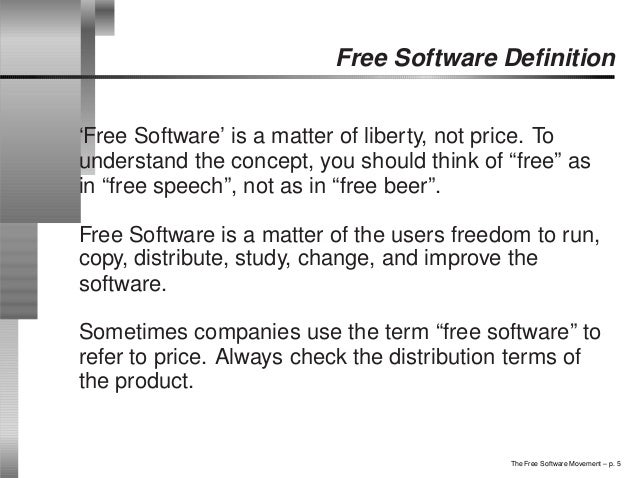 Free Software Definition

‘Free Software’ is a matter of liberty, not price. To understand the concept, you should think of “free” as in “free speech”, not as in “free beer”.

Free Software is a matter of the users freedom to run, copy, distribute, study, change, and improve the software.

Sometimes companies use the term “free software” to refer to price. Always check the distribution terms of the product.

The Free Software Movement – p. 5